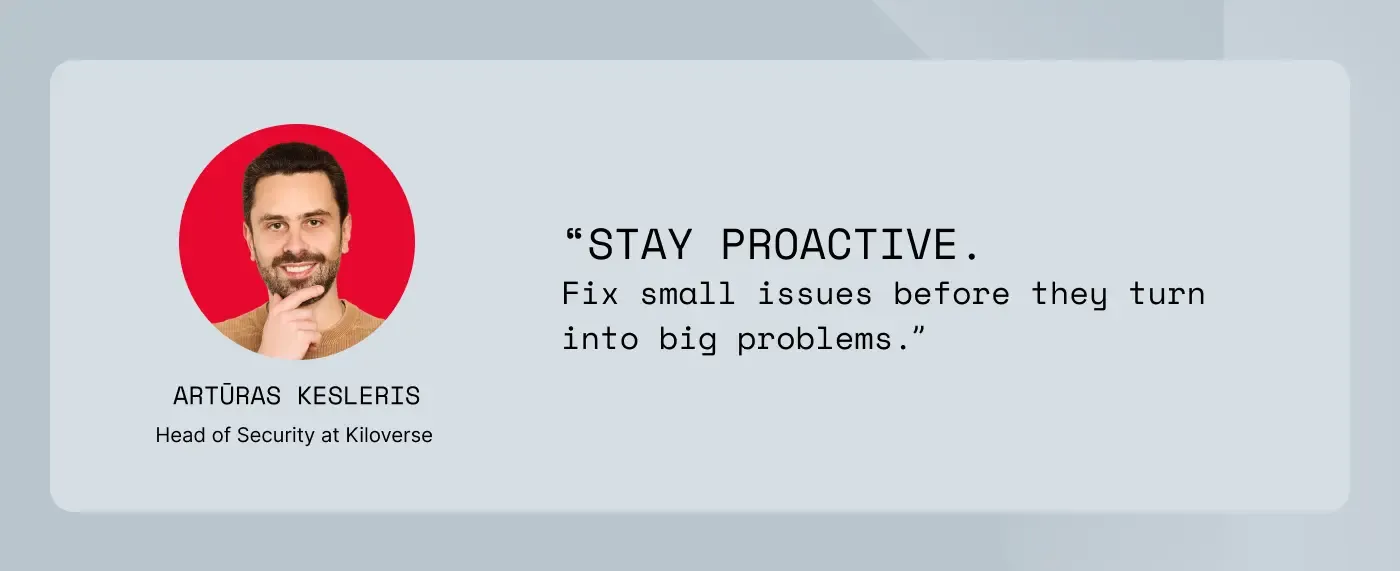 ARTŪRAS KESLERIS
Head of Security at Kiloverse

“STAY PROACTIVE.
Fix small issues before they turn into big problems.”